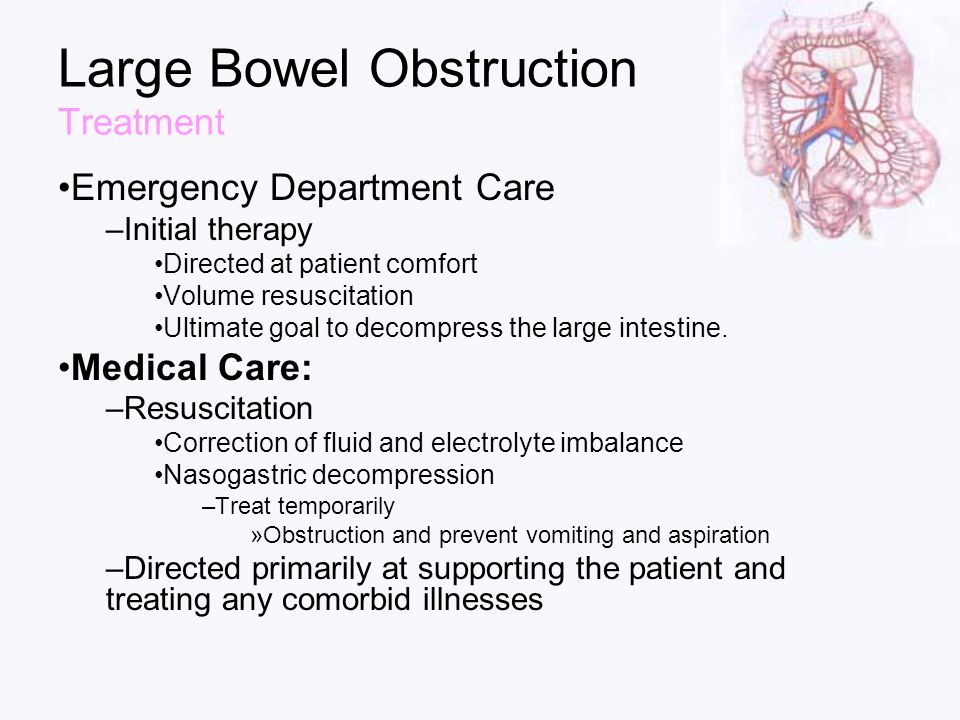 Large Bowel Obstruction
Treatment

•Emergency Department Care
–Initial therapy
•Directed at patient comfort
•Volume resuscitation
•Ultimate goal to decompress the large intestine.

•Medical Care:
–Resuscitation
•Correction of fluid and electrolyte imbalance
•Nasogastric decompression
–Treat temporarily
»Obstruction and prevent vomiting and aspiration
–Directed primarily at supporting the patient and treating any comorbid illnesses